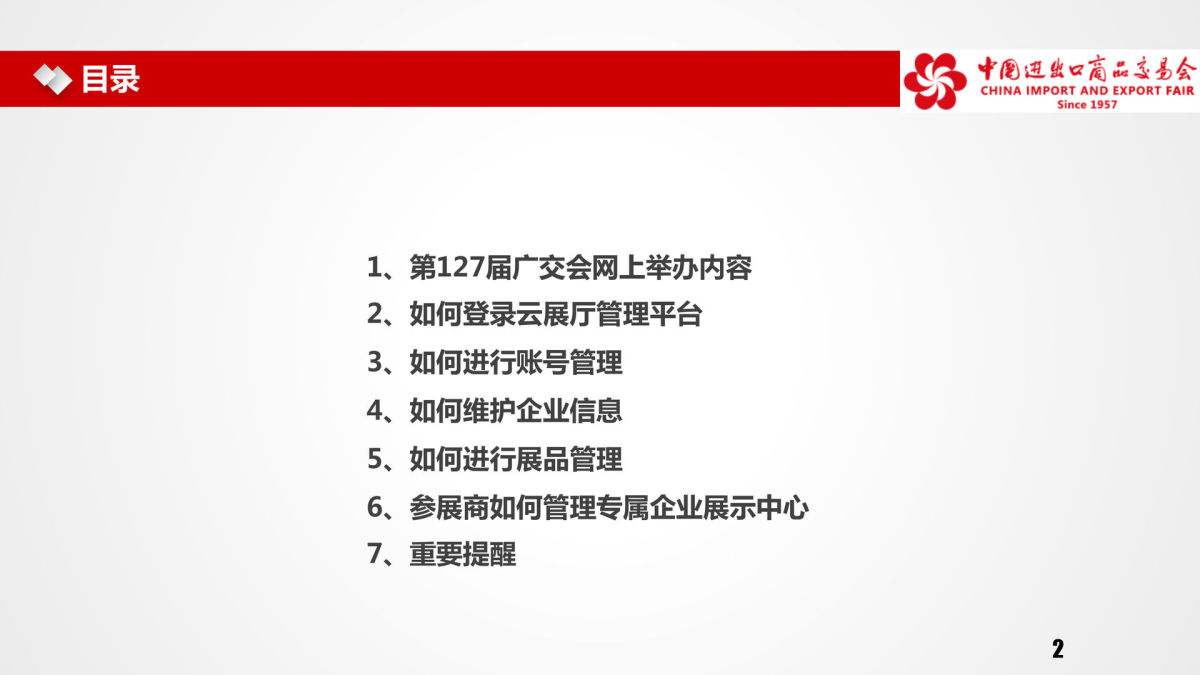 目录

中国进出口商品交易会
CHINA IMPORT AND EXPORT FAIR
Since 1957

1、第127届广交会网上举办内容
2、如何登录云展厅管理平台
3、如何进行账号管理
4、如何维护企业信息
5、如何进行展品管理
6、参展商如何管理专属企业展示中心
7、重要提醒

2